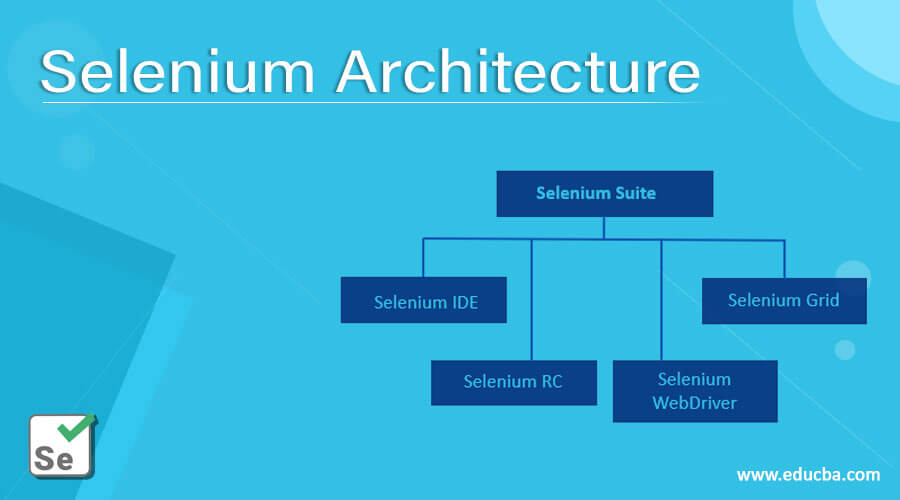 Selenium Architecture

Selenium Suite

Selenium IDE

Selenium RC

Selenium WebDriver

Selenium Grid

Se

www.educba.com